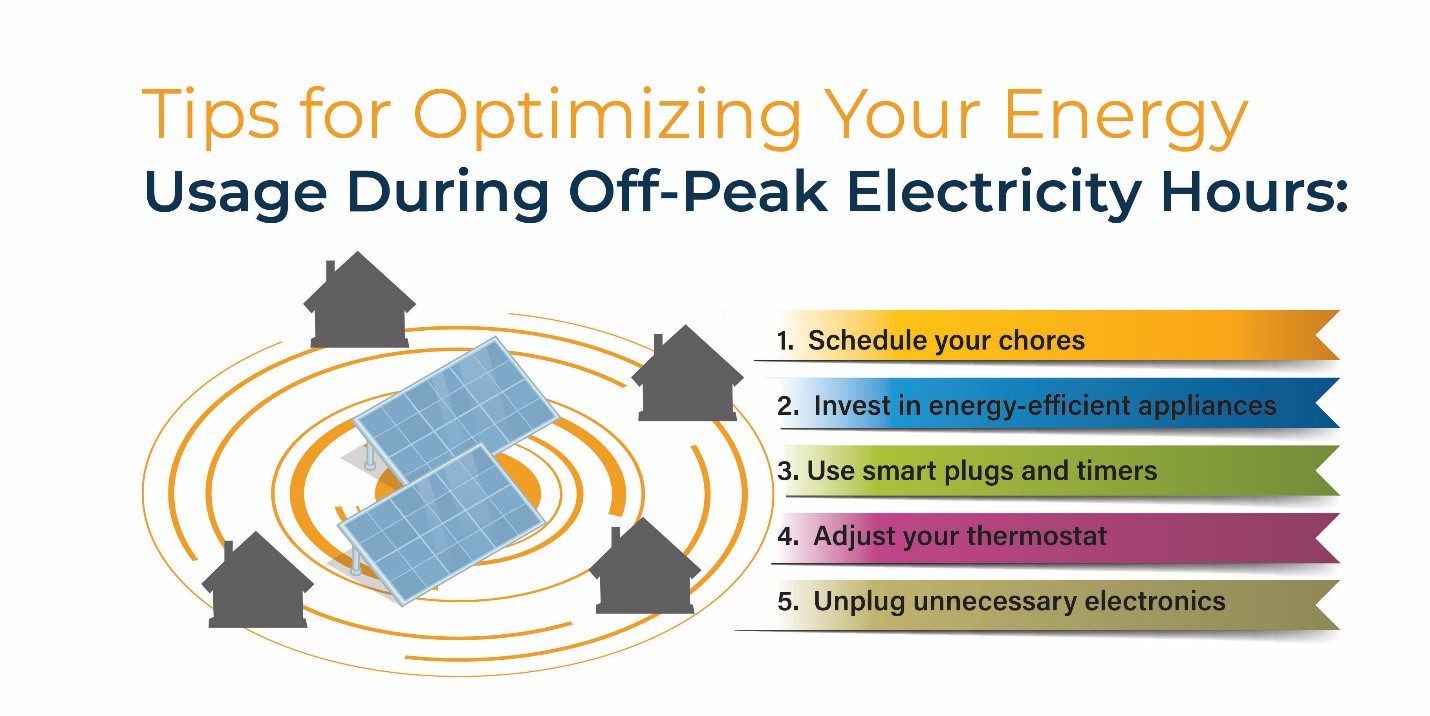 Tips for Optimizing Your Energy Usage During Off-Peak Electricity Hours:

1. Schedule your chores

2. Invest in energy-efficient appliances

3. Use smart plugs and timers

4. Adjust your thermostat

5. Unplug unnecessary electronics